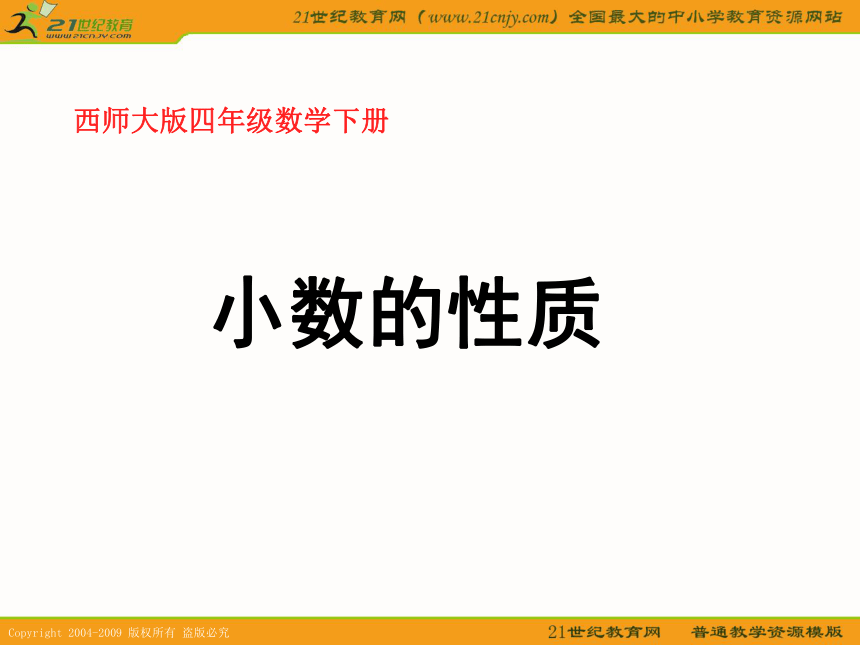 21世纪教育
www.21cnjy.com

21世纪教育网（www.21cnjy.com）全国最大的中小学教育资源网站

西师大版四年级数学下册

小数的性质

Copyright 2004-2009 版权所有 盗版必究

21世纪教育网　普通教学资源模版